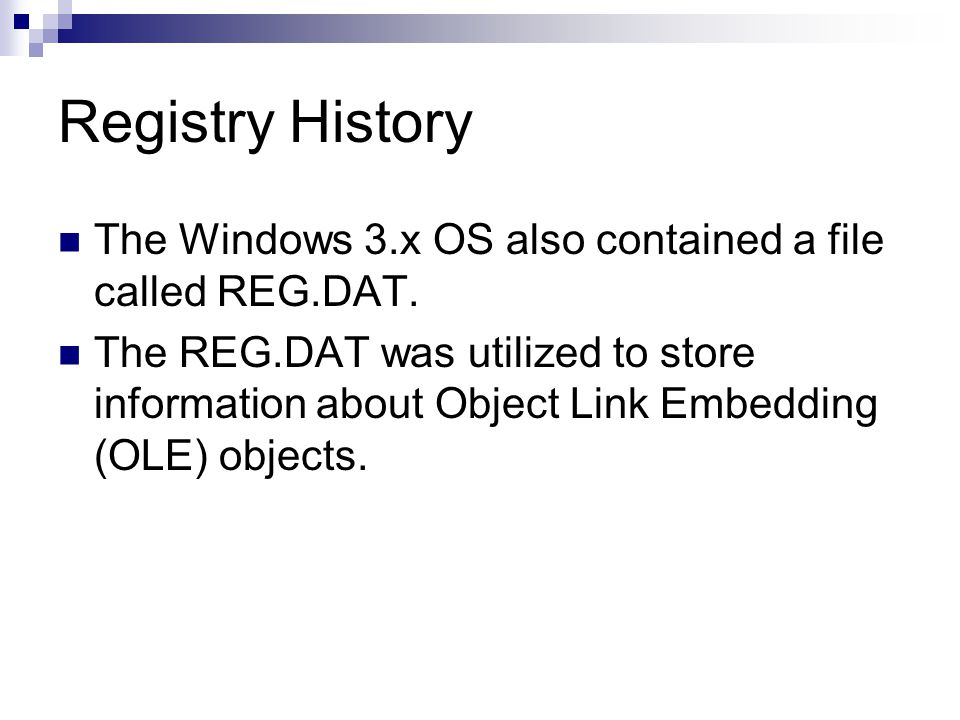 Registry History

The Windows 3.x OS also contained a file called REG.DAT.

The REG.DAT was utilized to store information about Object Link Embedding (OLE) objects.